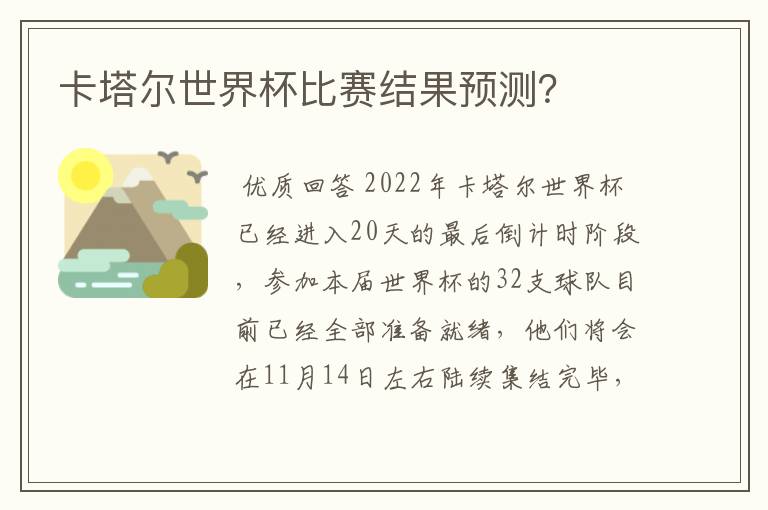 卡塔尔世界杯比赛结果预测?

优质回答 2022年卡塔尔世界杯已经进入20天的最后倒计时阶段，参加本届世界杯的32支球队目前已经全部准备就绪，他们将会在11月14日左右陆续集结完毕，